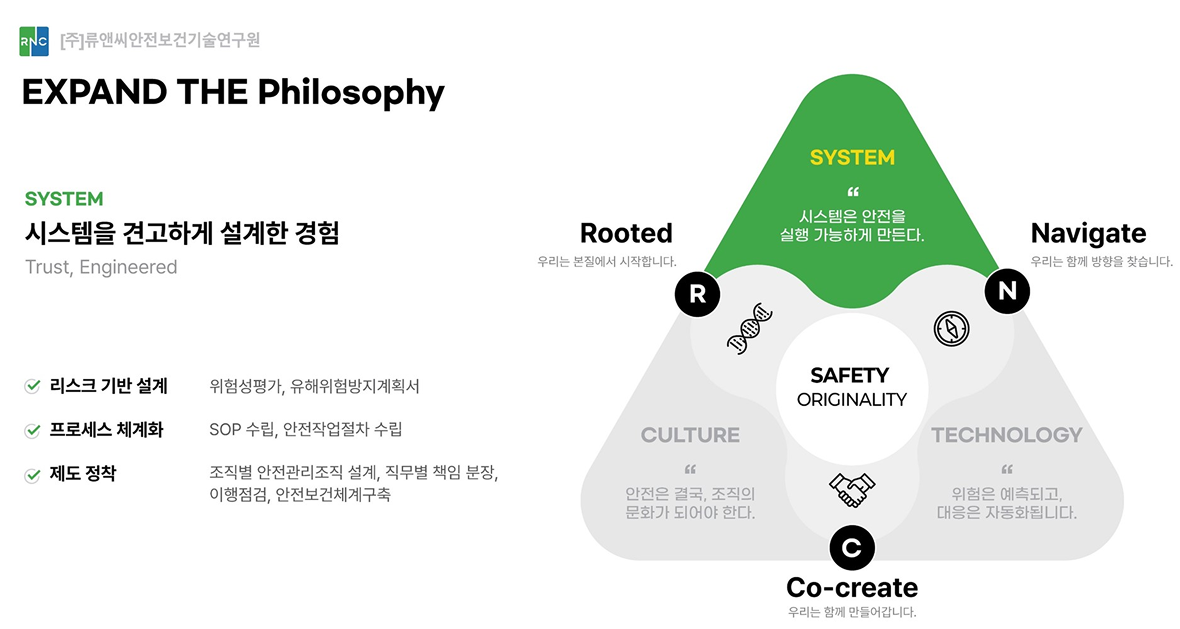 RNC [주]류앤씨안전보건기술연구원

EXPAND THE Philosophy

SYSTEM
시스템을 견고하게 설계한 경험
Trust, Engineered

리스크 기반 설계 위험성평가, 유해위험방지계획서
프로세스 체계화 SOP 수립, 안전작업절차 수립
제도 정착 조직별 안전관리조직 설계, 직무별 책임 분장, 이행점검, 안전보건체계구축

SYSTEM
“
시스템은 안전을 실행 가능하게 만든다.

Rooted
우리는 본질에서 시작합니다.
R

Navigate
우리는 함께 방향을 찾습니다.
N

SAFETY
ORIGINALITY

CULTURE
“
안전은 결국, 조직의 문화가 되어야 한다.

TECHNOLOGY
“
위험은 예측되고, 대응은 자동화됩니다.

C
Co-create
우리는 함께 만들어갑니다.